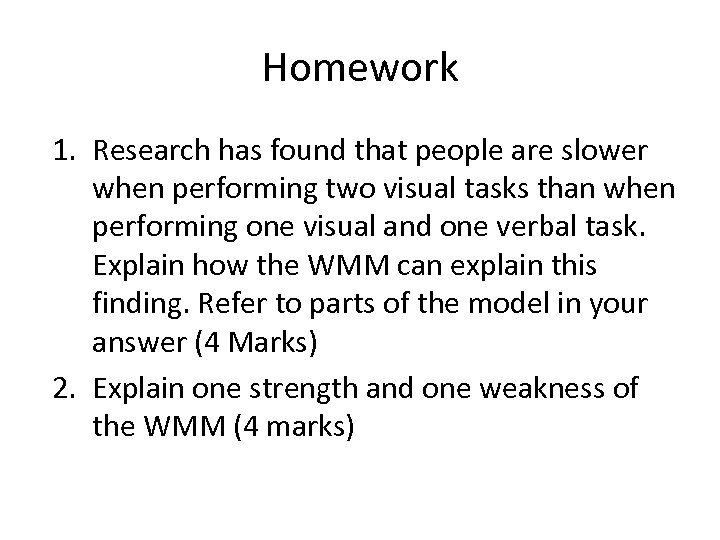 Homework

1. Research has found that people are slower when performing two visual tasks than when performing one visual and one verbal task. Explain how the WMM can explain this finding. Refer to parts of the model in your answer (4 Marks)

2. Explain one strength and one weakness of the WMM (4 marks)